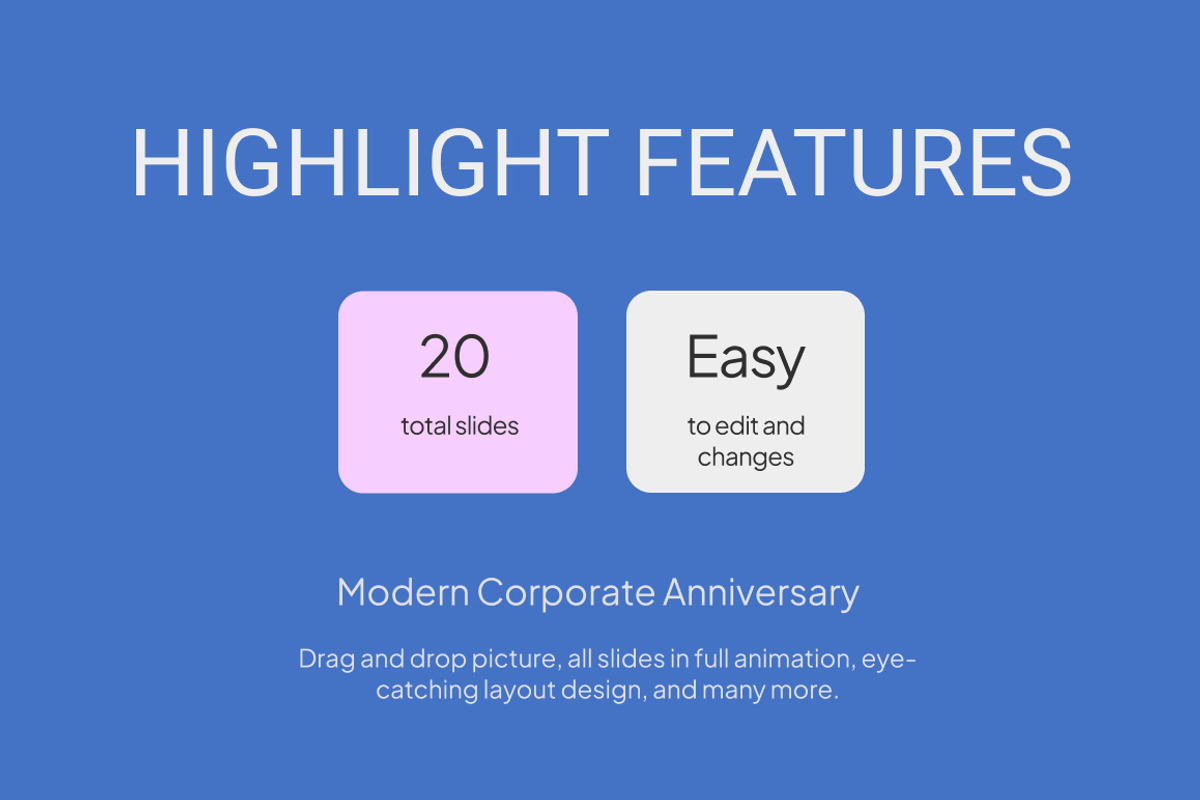 HIGHLIGHT FEATURES

20

total slides

Easy

to edit and changes

Modern Corporate Anniversary

Drag and drop picture, all slides in full animation, eye-catching layout design, and many more.